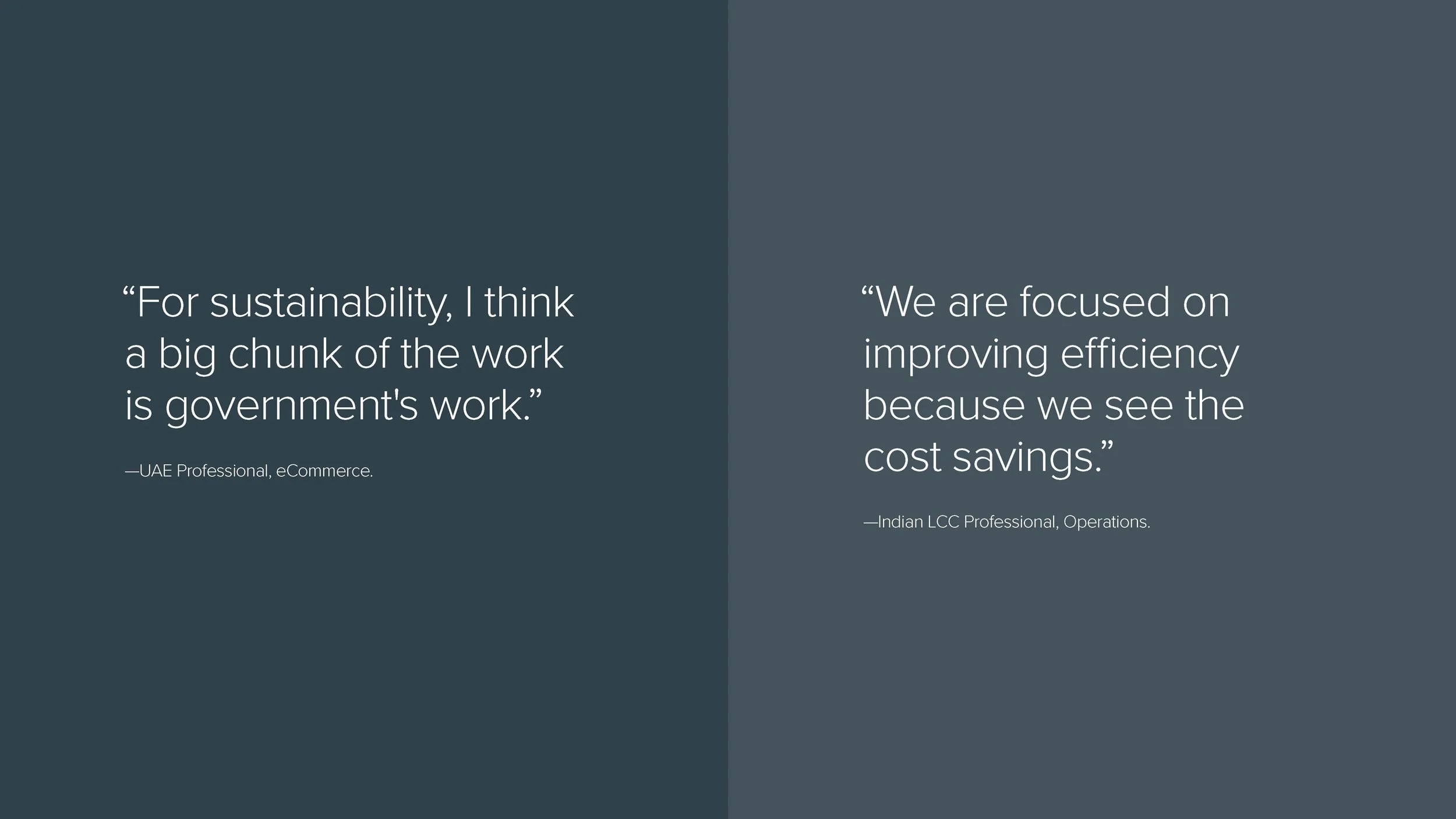 “For sustainability, I think a big chunk of the work is government's work.”

—UAE Professional, eCommerce.

“We are focused on improving efficiency because we see the cost savings.”

—Indian LCC Professional, Operations.